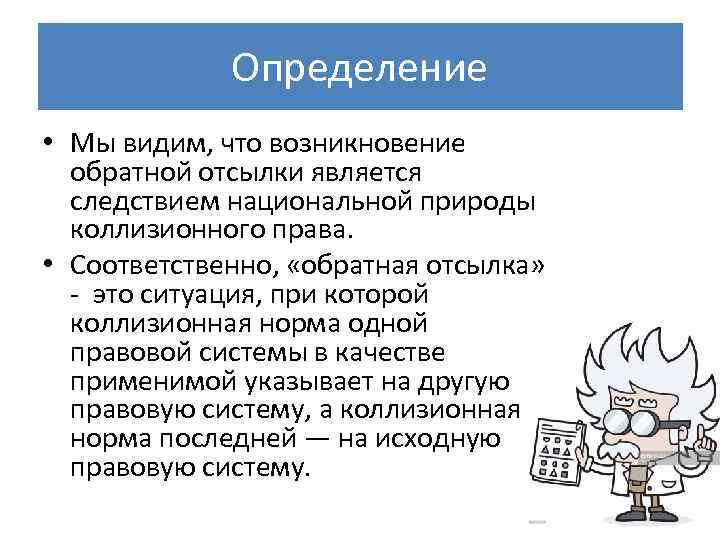 Определение

• Мы видим, что возникновение обратной отсылки является следствием национальной природы коллизионного права.

• Соответственно, «обратная отсылка» - это ситуация, при которой коллизионная норма одной правовой системы в качестве применимой указывает на другую правовую систему, а коллизионная норма последней — на исходную правовую систему.